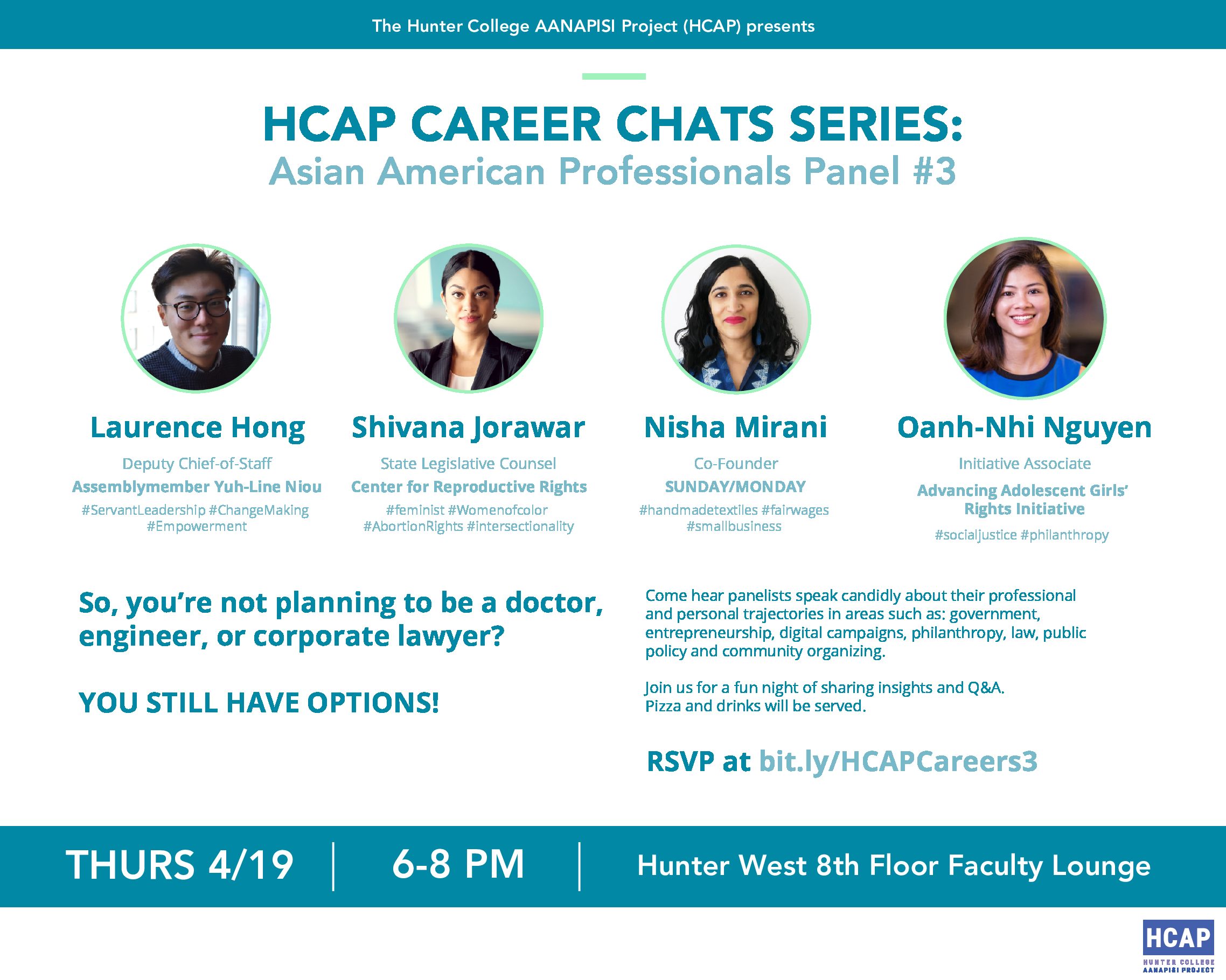 The Hunter College AANAPISI Project (HCAP) presents

HCAP CAREER CHATS SERIES:
Asian American Professionals Panel #3

Laurence Hong
Deputy Chief-of-Staff
Assemblymember Yuh-Line Niou
#ServantLeadership #ChangeMaking #Empowerment

Shivana Jorawar
State Legislative Counsel
Center for Reproductive Rights
#feminist #Womenofcolor #AbortionRights #intersectionality

Nisha Mirani
Co-Founder
SUNDAY/MONDAY
#handmadetextiles #fairwages #smallbusiness

Oanh-Nhi Nguyen
Initiative Associate
Advancing Adolescent Girls' Rights Initiative
#socialjustice #philanthropy

So, you're not planning to be a doctor, engineer, or corporate lawyer?

YOU STILL HAVE OPTIONS!

Come hear panelists speak candidly about their professional and personal trajectories in areas such as: government, entrepreneurship, digital campaigns, philanthropy, law, public policy and community organizing.

Join us for a fun night of sharing insights and Q&A. Pizza and drinks will be served.

RSVP at bit.ly/HCAPCareers3

THURS 4/19 | 6-8 PM | Hunter West 8th Floor Faculty Lounge

HCAP
HUNTER COLLEGE AANAPISI PROJECT